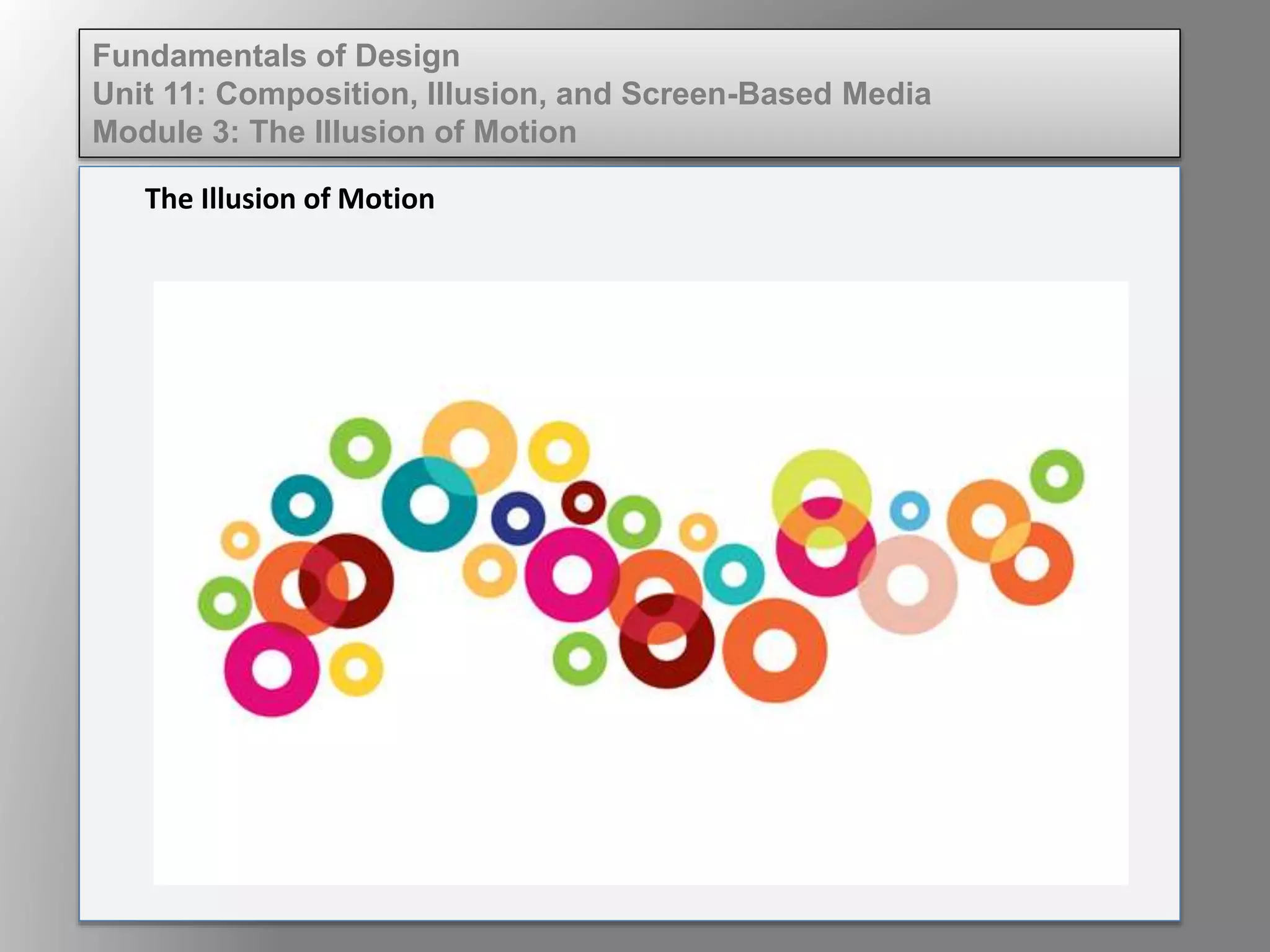 Fundamentals of Design
Unit 11: Composition, Illusion, and Screen-Based Media
Module 3: The Illusion of Motion

The Illusion of Motion